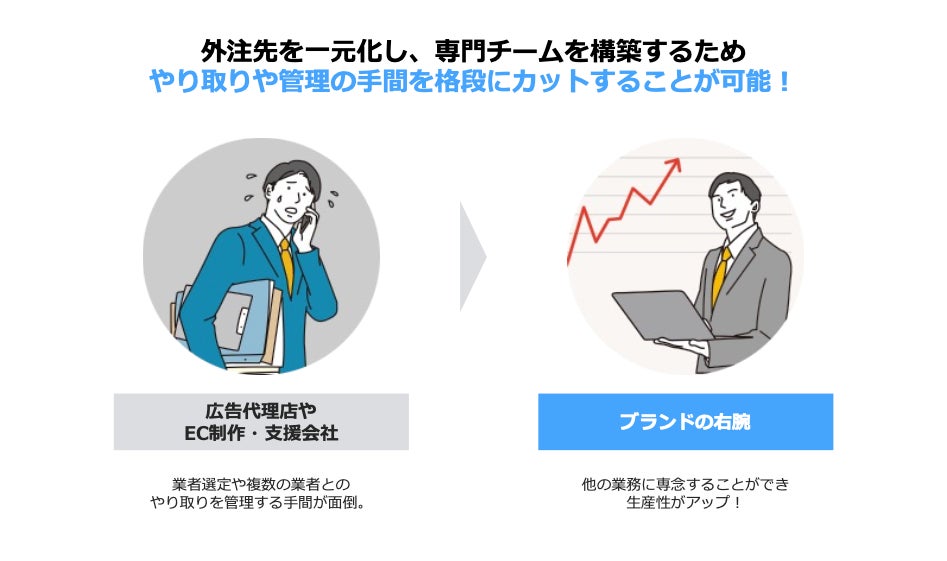 外注先を一元化し、専門チームを構築するため
やり取りや管理の手間を格段にカットすることが可能！

広告代理店や
EC制作・支援会社

業者選定や複数の業者との
やり取りを管理する手間が面倒。

ブランドの右腕

他の業務に専念することができ
生産性がアップ！